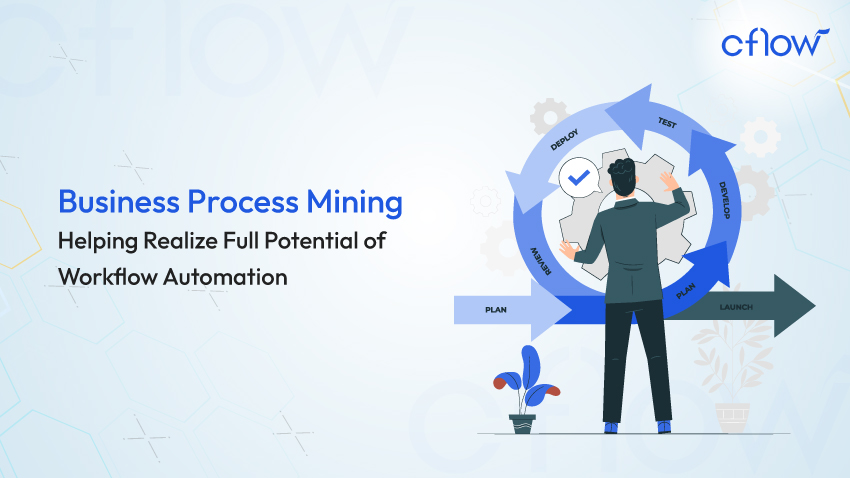 cflow

Business Process Mining
Helping Realize Full Potential of Workflow Automation

DEPLOY
TEST
DEVELOP
REVIEW
PLAN
PLAN
LAUNCH